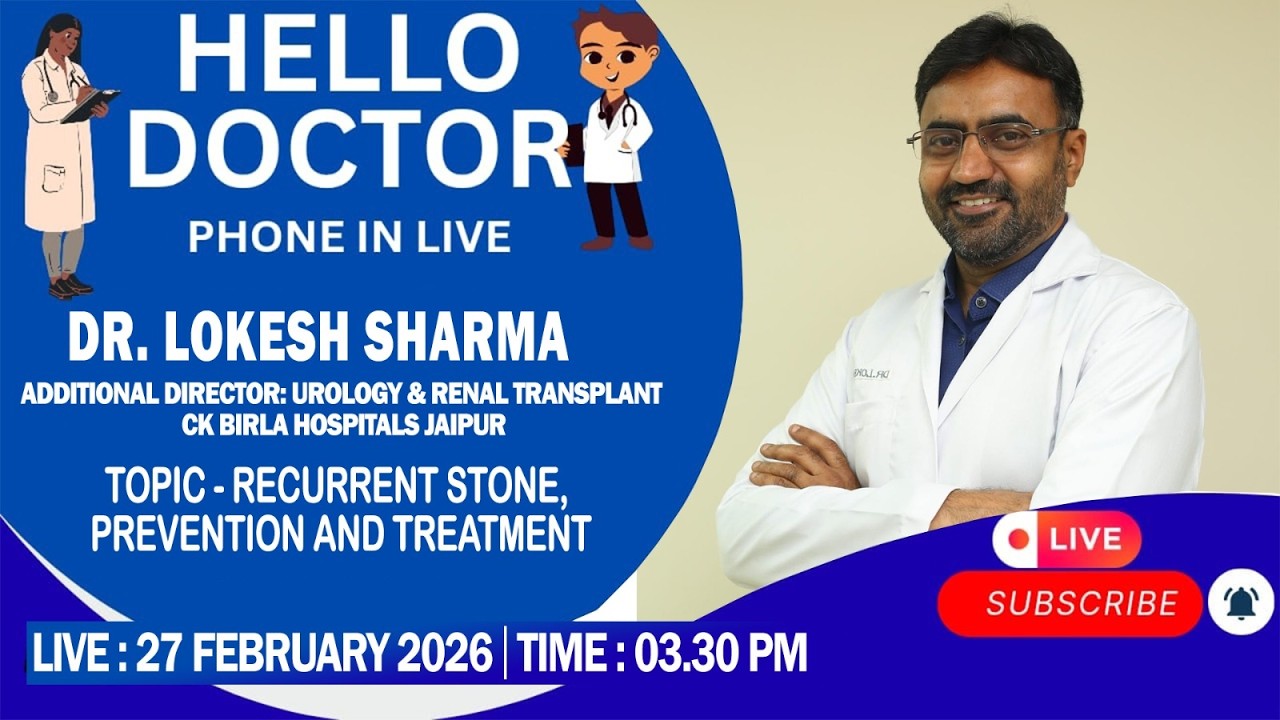 HELLO DOCTOR

PHONE IN LIVE

DR. LOKESH SHARMA

ADDITIONAL DIRECTOR: UROLOGY & RENAL TRANSPLANT
CK BIRLA HOSPITALS JAIPUR

TOPIC - RECURRENT STONE, PREVENTION AND TREATMENT

LIVE

SUBSCRIBE

LIVE : 27 FEBRUARY 2026 | TIME : 03.30 PM